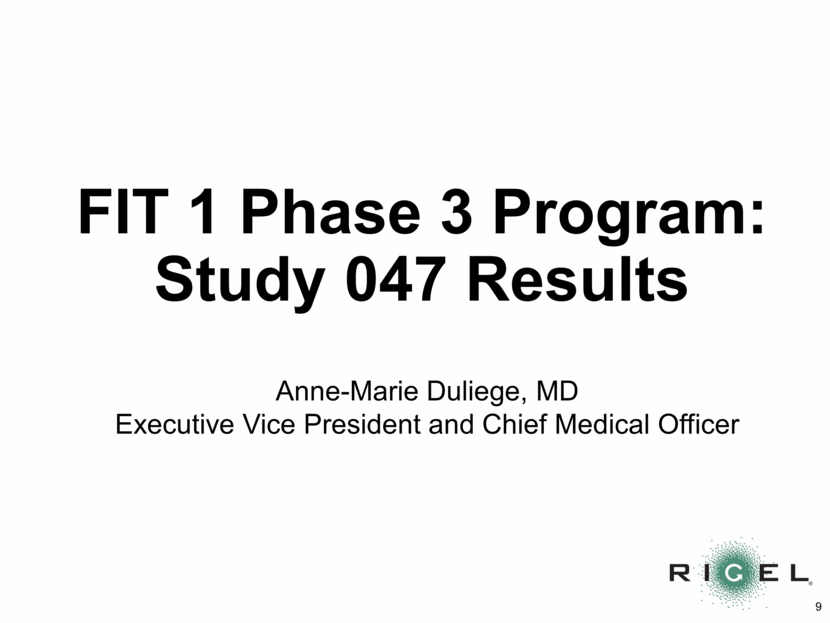 FIT 1 Phase 3 Program: Study 047 Results

Anne-Marie Duliege, MD
Executive Vice President and Chief Medical Officer

RIGEL

9